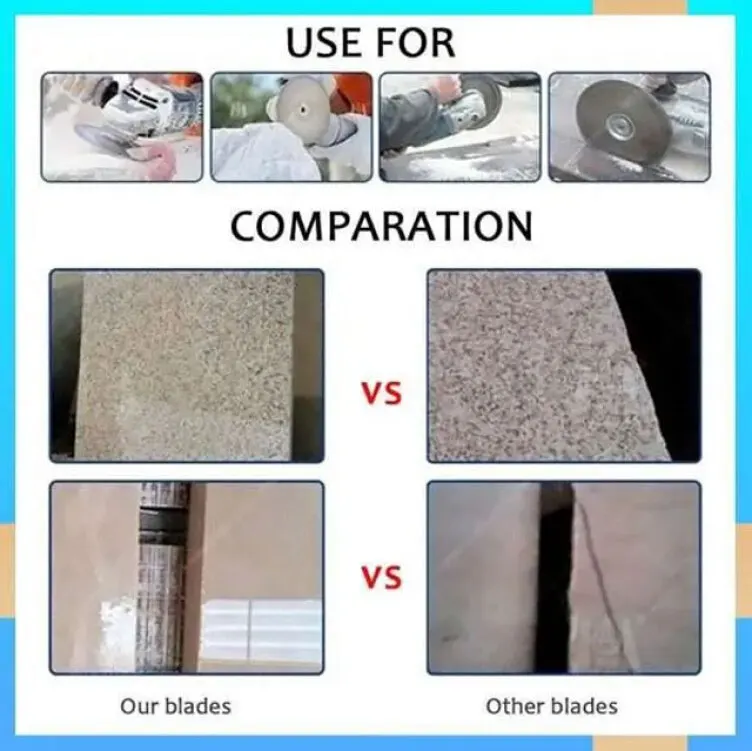 USE FOR

COMPARATION

VS

VS

Our blades

Other blades